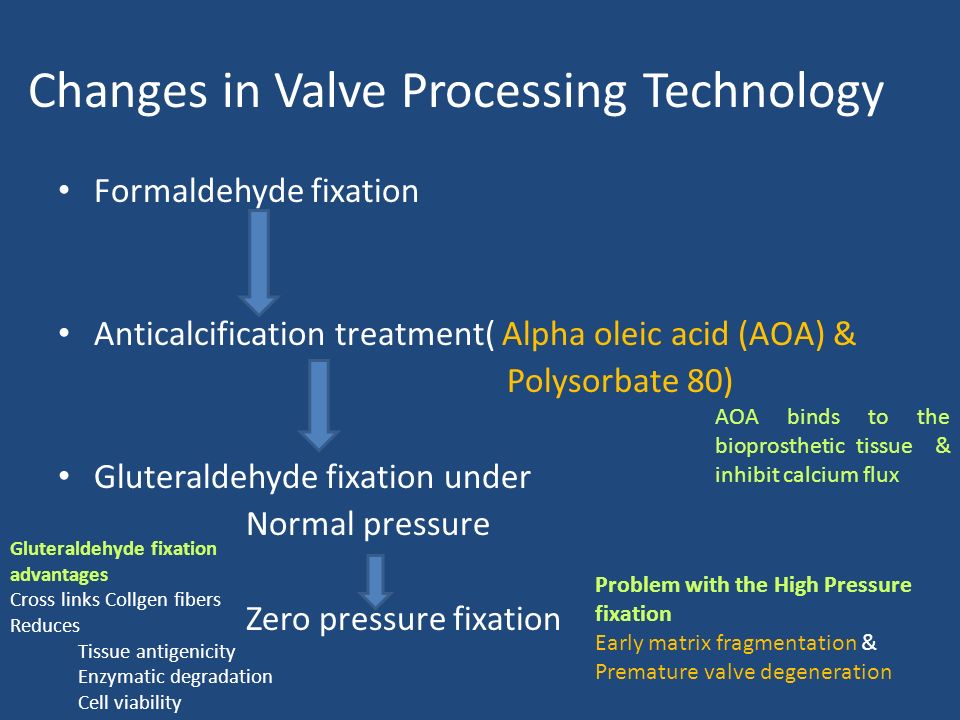 Changes in Valve Processing Technology

• Formaldehyde fixation

• Anticalcification treatment( Alpha oleic acid (AOA) & Polysorbate 80)

AOA binds to the bioprosthetic tissue & inhibit calcium flux

• Gluteraldehyde fixation under Normal pressure

Zero pressure fixation

Gluteraldehyde fixation advantages
Cross links Collgen fibers
Reduces
Tissue antigenicity
Enzymatic degradation
Cell viability

Problem with the High Pressure fixation
Early matrix fragmentation &
Premature valve degeneration